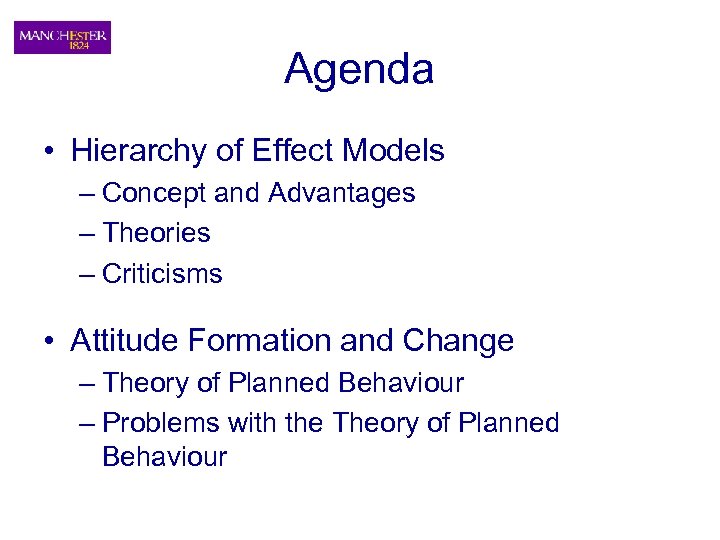 MANCHESTER
1824

Agenda

• Hierarchy of Effect Models
– Concept and Advantages
– Theories
– Criticisms

• Attitude Formation and Change
– Theory of Planned Behaviour
– Problems with the Theory of Planned Behaviour